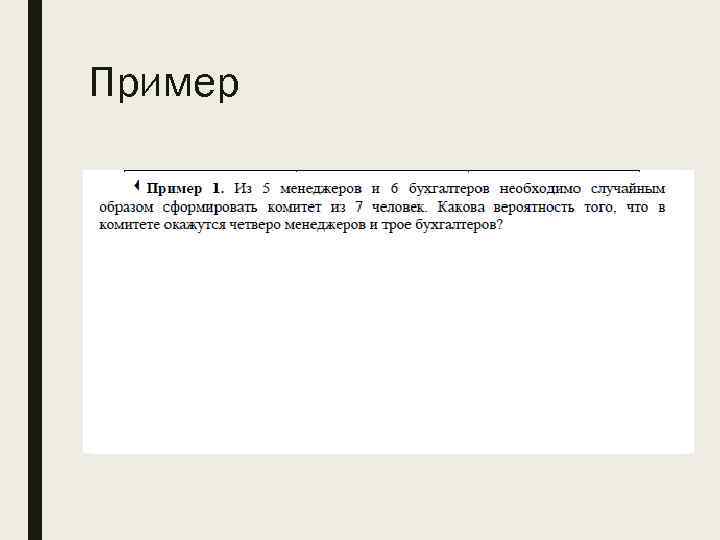 Пример

Пример 1. Из 5 менеджеров и 6 бухгалтеров необходимо случайным образом сформировать комитет из 7 человек. Какова вероятность того, что в комитете окажутся четверо менеджеров и трое бухгалтеров?